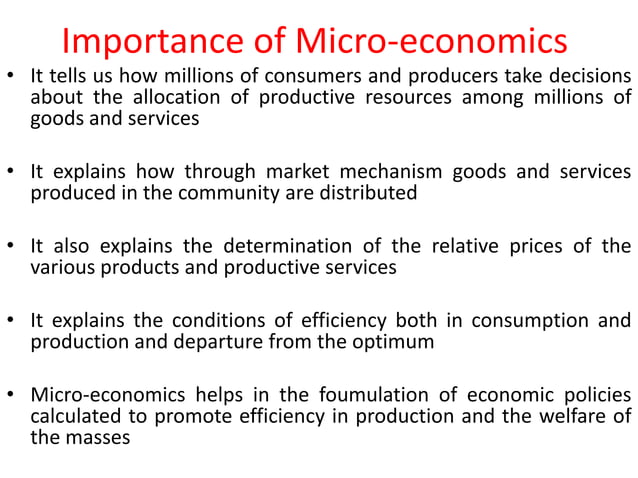 Importance of Micro-economics

• It tells us how millions of consumers and producers take decisions about the allocation of productive resources among millions of goods and services

• It explains how through market mechanism goods and services produced in the community are distributed

• It also explains the determination of the relative prices of the various products and productive services

• It explains the conditions of efficiency both in consumption and production and departure from the optimum

• Micro-economics helps in the foumulation of economic policies calculated to promote efficiency in production and the welfare of the masses